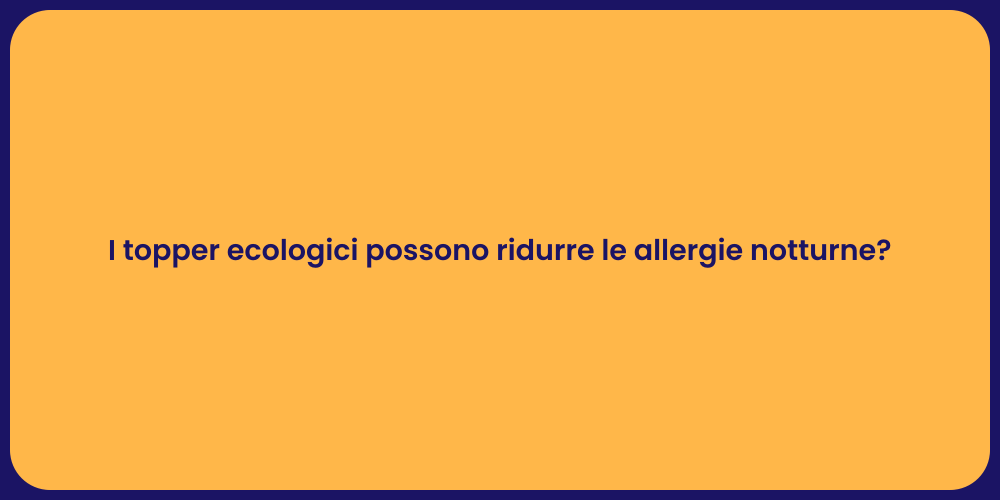 I topper ecologici possono ridurre le allergie notturne?